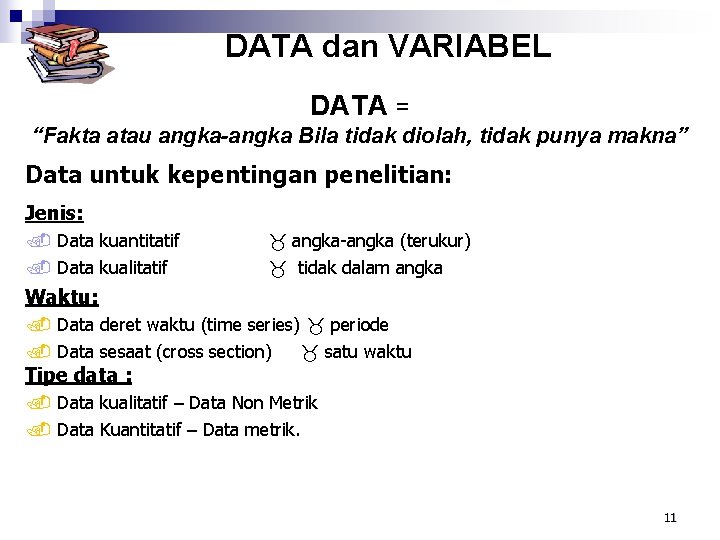 DATA dan VARIABEL

DATA =

"Fakta atau angka-angka Bila tidak diolah, tidak punya makna"

Data untuk kepentingan penelitian:

Jenis:

Data kuantitatif ♉ angka-angka (terukur)

Data kualitatif ♉ tidak dalam angka

Waktu:

Data deret waktu (time series) ♉ periode

Data sesaat (cross section) ♉ satu waktu

Tipe data :

Data kualitatif – Data Non Metrik

Data Kuantitatif – Data metrik.

11